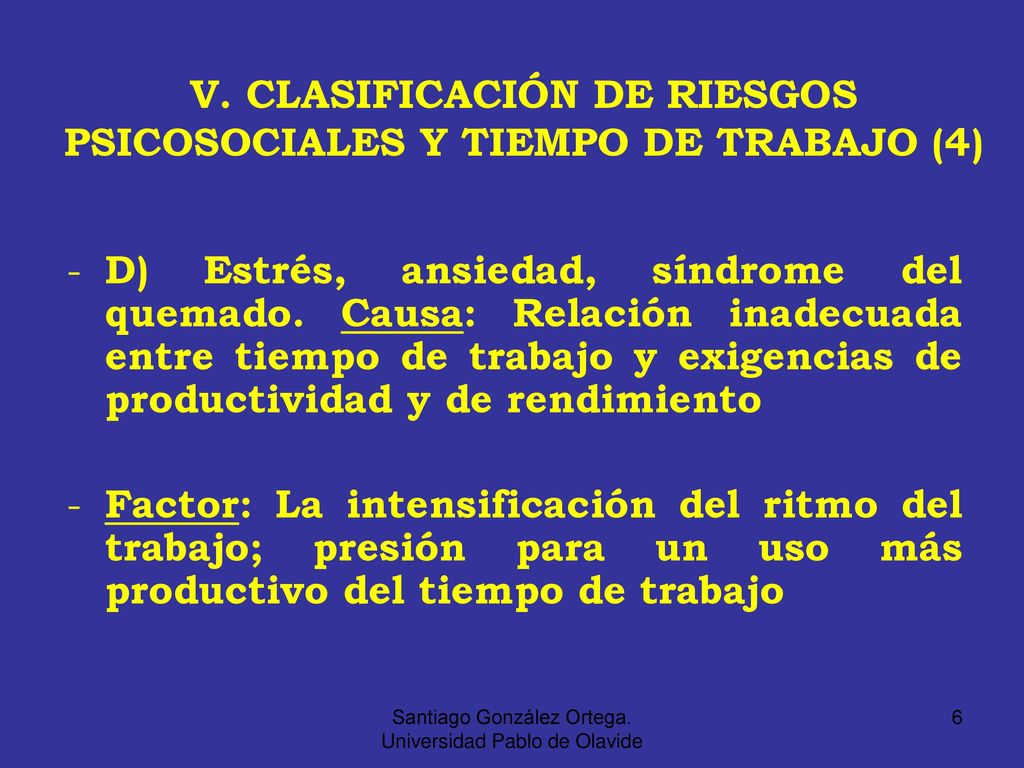 V. CLASIFICACIÓN DE RIESGOS PSICOSOCIALES Y TIEMPO DE TRABAJO (4)

- D) Estrés, ansiedad, síndrome del quemado. Causa: Relación inadecuada entre tiempo de trabajo y exigencias de productividad y de rendimiento

- Factor: La intensificación del ritmo del trabajo; presión para un uso más productivo del tiempo de trabajo

Santiago González Ortega. Universidad Pablo de Olavide

6